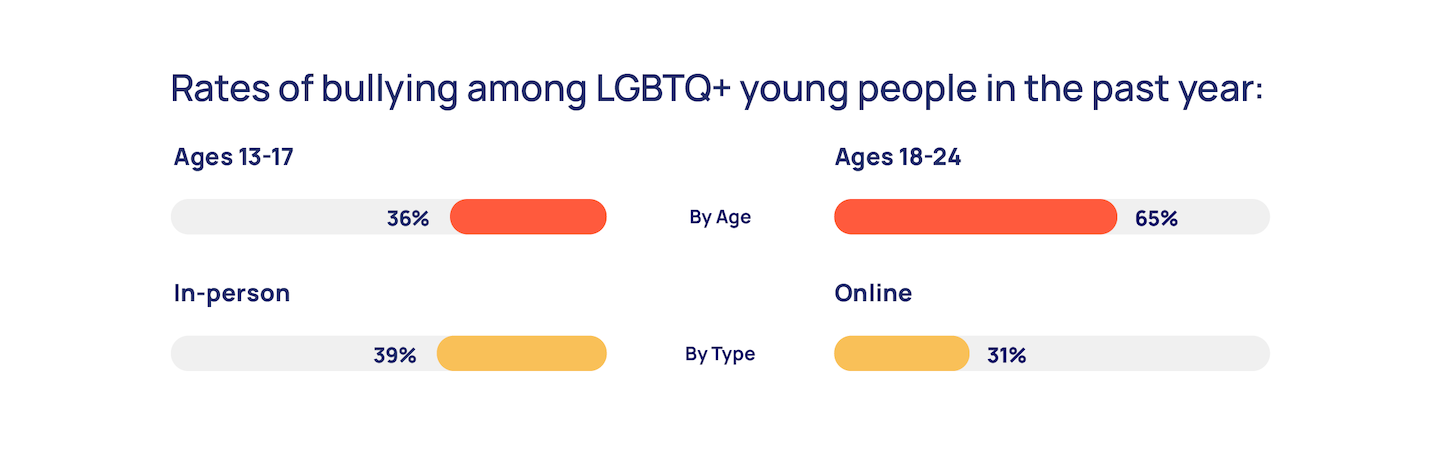 Rates of bullying among LGBTQ+ young people in the past year:

Ages 13-17

36%

By Age

Ages 18-24

65%

In-person

39%

By Type

Online

31%